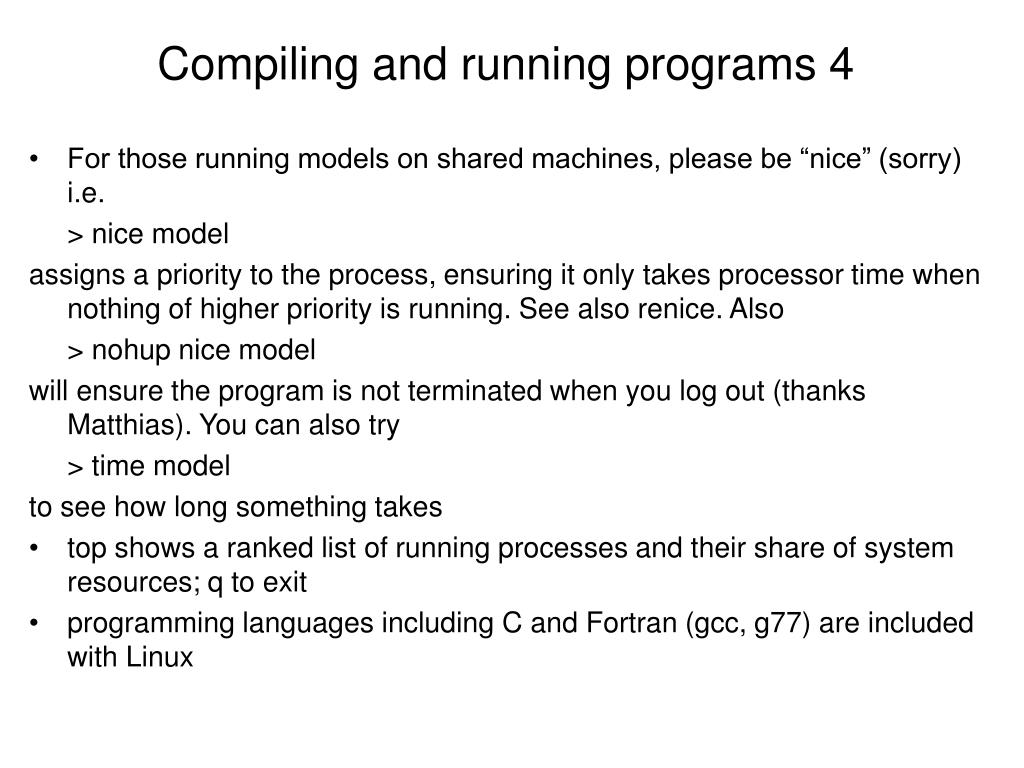 Compiling and running programs 4

• For those running models on shared machines, please be “nice” (sorry) i.e.

> nice model

assigns a priority to the process, ensuring it only takes processor time when nothing of higher priority is running. See also renice. Also

> nohup nice model

will ensure the program is not terminated when you log out (thanks Matthias). You can also try

> time model

to see how long something takes

• top shows a ranked list of running processes and their share of system resources; q to exit

• programming languages including C and Fortran (gcc, g77) are included with Linux